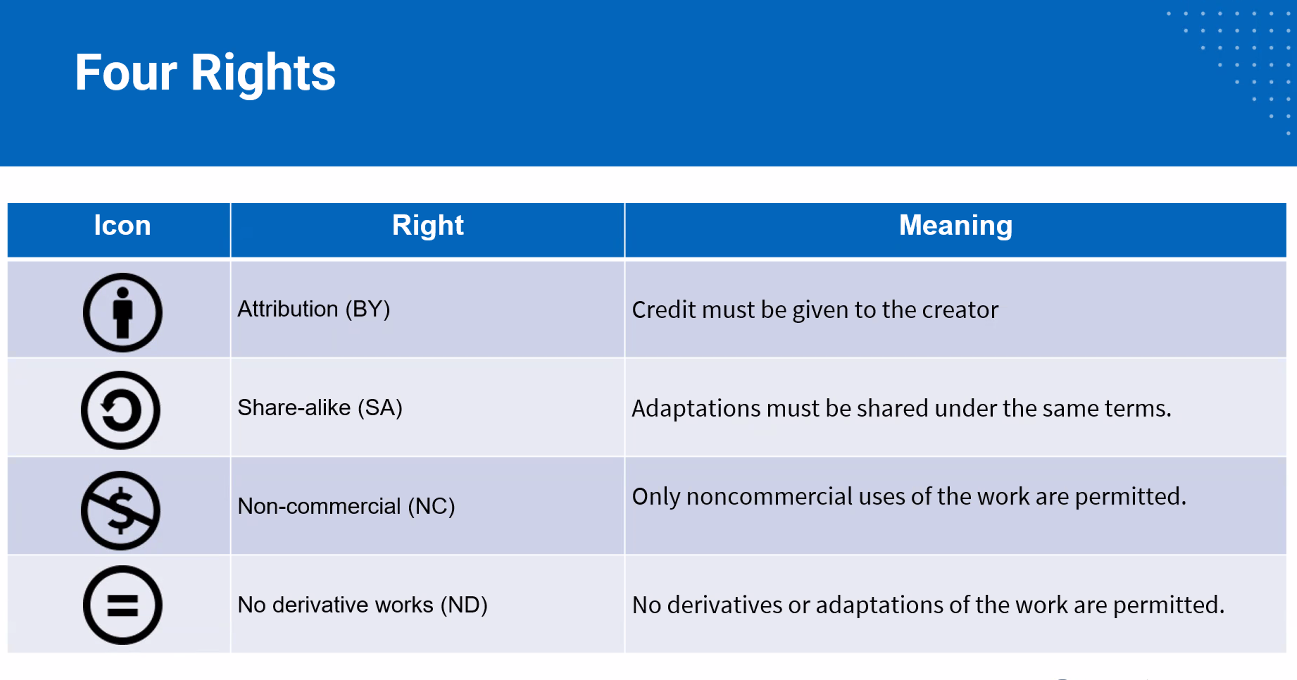 Four Rights

| Icon | Right | Meaning |
|---|---|---|
| | Attribution (BY) | Credit must be given to the creator |
| | Share-alike (SA) | Adaptations must be shared under the same terms. |
| | Non-commercial (NC) | Only noncommercial uses of the work are permitted. |
| | No derivative works (ND) | No derivatives or adaptations of the work are permitted. |